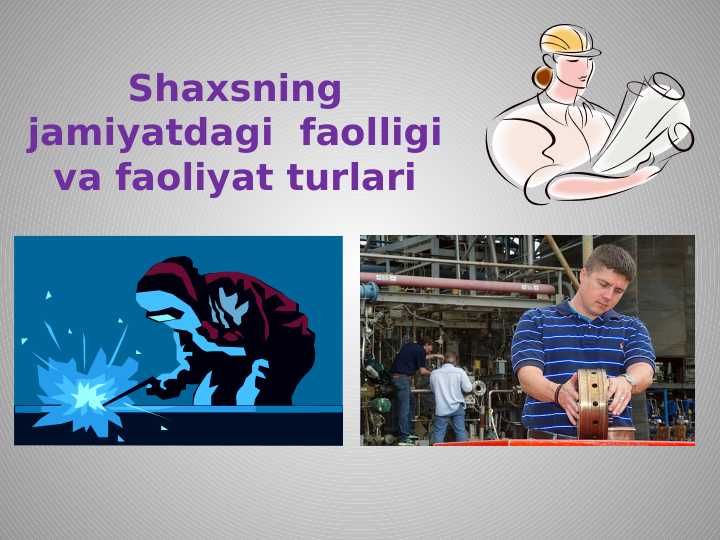 Shaxsning jamiyatdagi faolligi va faoliyat turlari